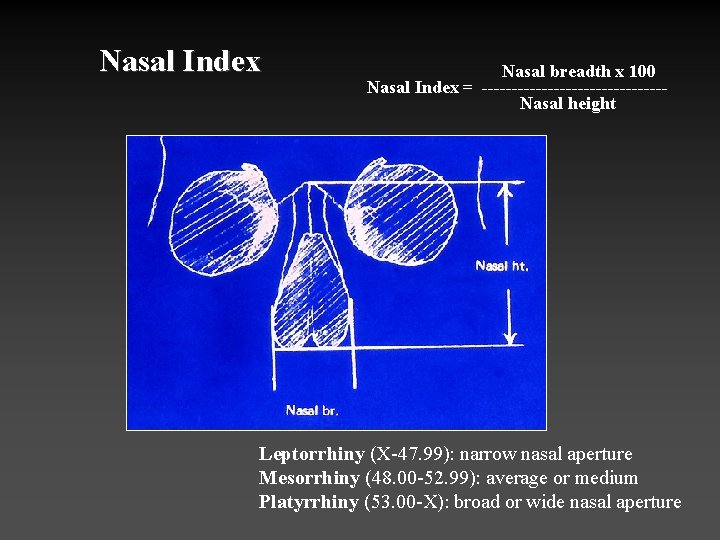 Nasal Index

Nasal Index = $\frac{\text{Nasal breadth x 100}}{\text{Nasal height}}$

Nasal ht.

Nasal br.

Leptorrhiny (X-47.99): narrow nasal aperture
Mesorrhiny (48.00-52.99): average or medium
Platyrrhiny (53.00-X): broad or wide nasal aperture